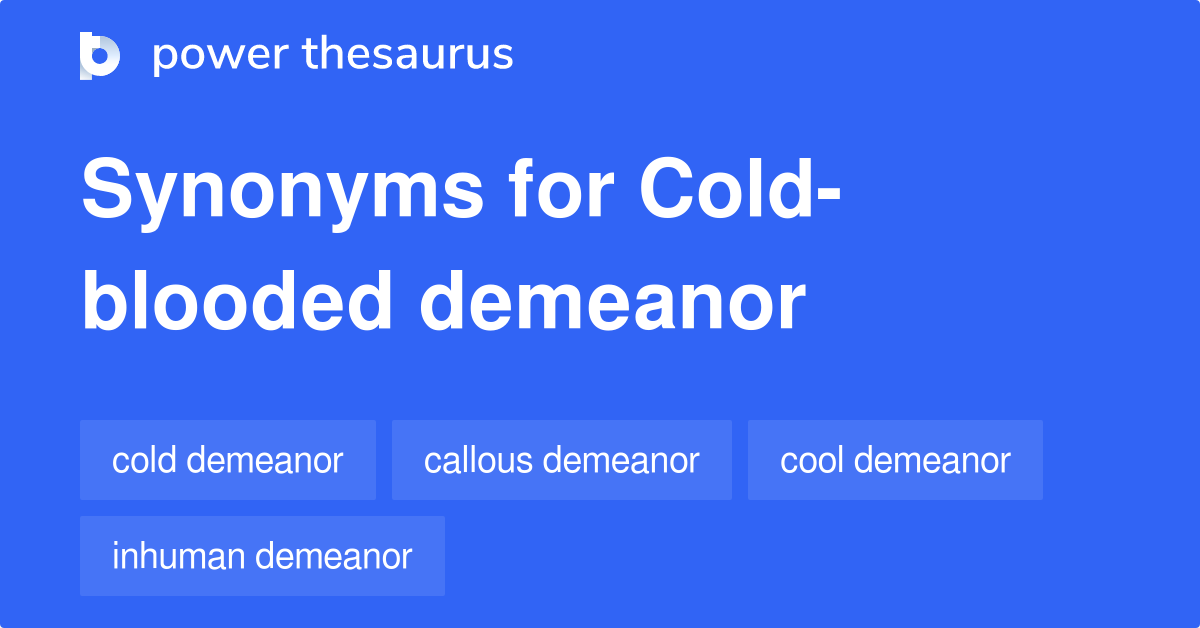 power thesaurus

Synonyms for Cold-blooded demeanor

cold demeanor
callous demeanor
cool demeanor
inhuman demeanor